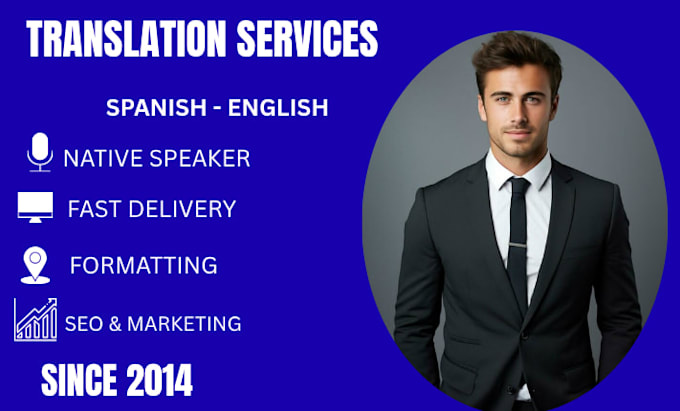 TRANSLATION SERVICES

SPANISH - ENGLISH

NATIVE SPEAKER

FAST DELIVERY

FORMATTING

SEO & MARKETING

SINCE 2014